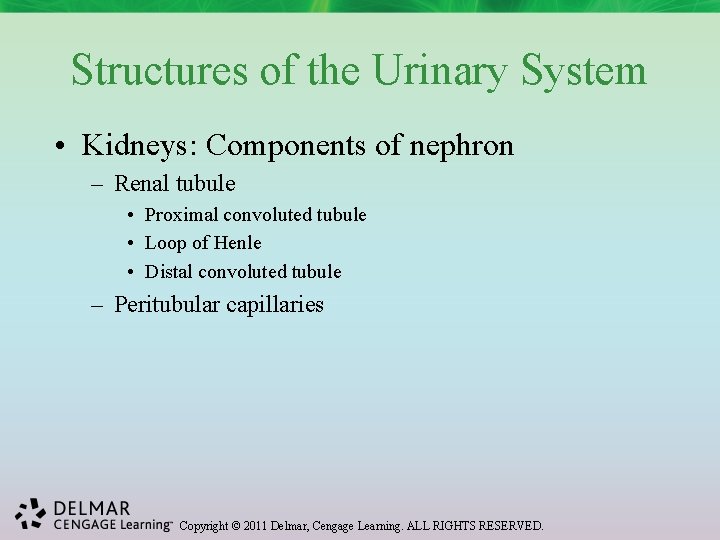 Structures of the Urinary System

• Kidneys: Components of nephron
– Renal tubule
• Proximal convoluted tubule
• Loop of Henle
• Distal convoluted tubule
– Peritubular capillaries

DELMAR
CENGAGE Learning™ Copyright © 2011 Delmar, Cengage Learning. ALL RIGHTS RESERVED.